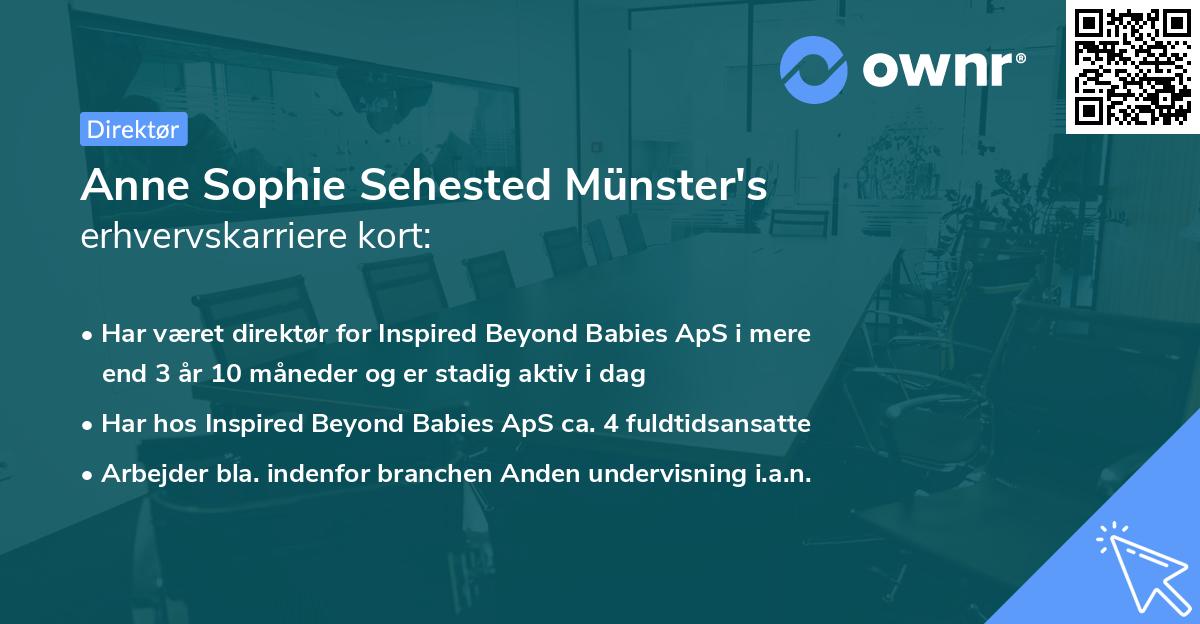 ownr®

Direktør

Anne Sophie Sehested Münster's erhvervskarriere kort:

• Har været direktør for Inspired Beyond Babies ApS i mere end 3 år 10 måneder og er stadig aktiv i dag
• Har hos Inspired Beyond Babies ApS ca. 4 fuldtidsansatte
• Arbejder bla. indenfor branchen Anden undervisning i.a.n.